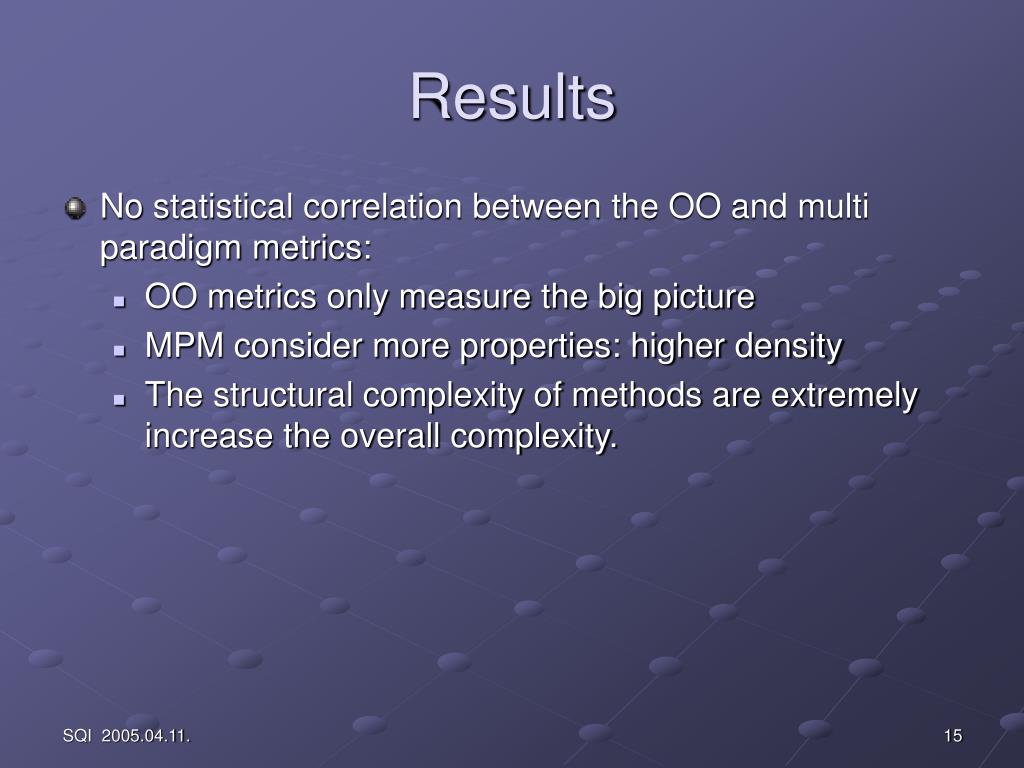 Results

No statistical correlation between the OO and multi paradigm metrics:

OO metrics only measure the big picture

MPM consider more properties: higher density

The structural complexity of methods are extremely increase the overall complexity.

SQI 2005.04.11.

15